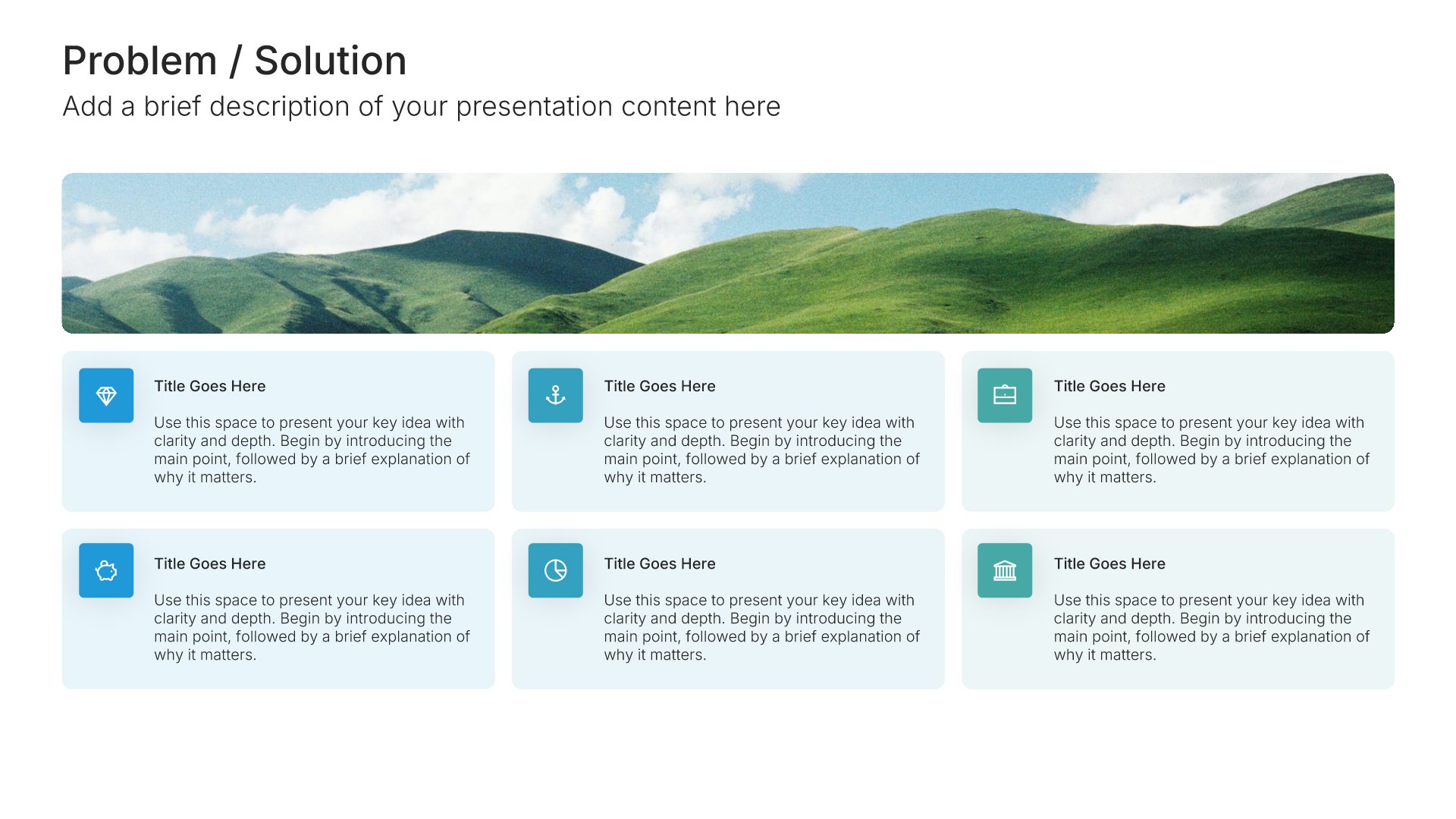 Problem / Solution

Add a brief description of your presentation content here

Title Goes Here

Use this space to present your key idea with clarity and depth. Begin by introducing the main point, followed by a brief explanation of why it matters.

Title Goes Here

Use this space to present your key idea with clarity and depth. Begin by introducing the main point, followed by a brief explanation of why it matters.

Title Goes Here

Use this space to present your key idea with clarity and depth. Begin by introducing the main point, followed by a brief explanation of why it matters.

Title Goes Here

Use this space to present your key idea with clarity and depth. Begin by introducing the main point, followed by a brief explanation of why it matters.

Title Goes Here

Use this space to present your key idea with clarity and depth. Begin by introducing the main point, followed by a brief explanation of why it matters.

Title Goes Here

Use this space to present your key idea with clarity and depth. Begin by introducing the main point, followed by a brief explanation of why it matters.